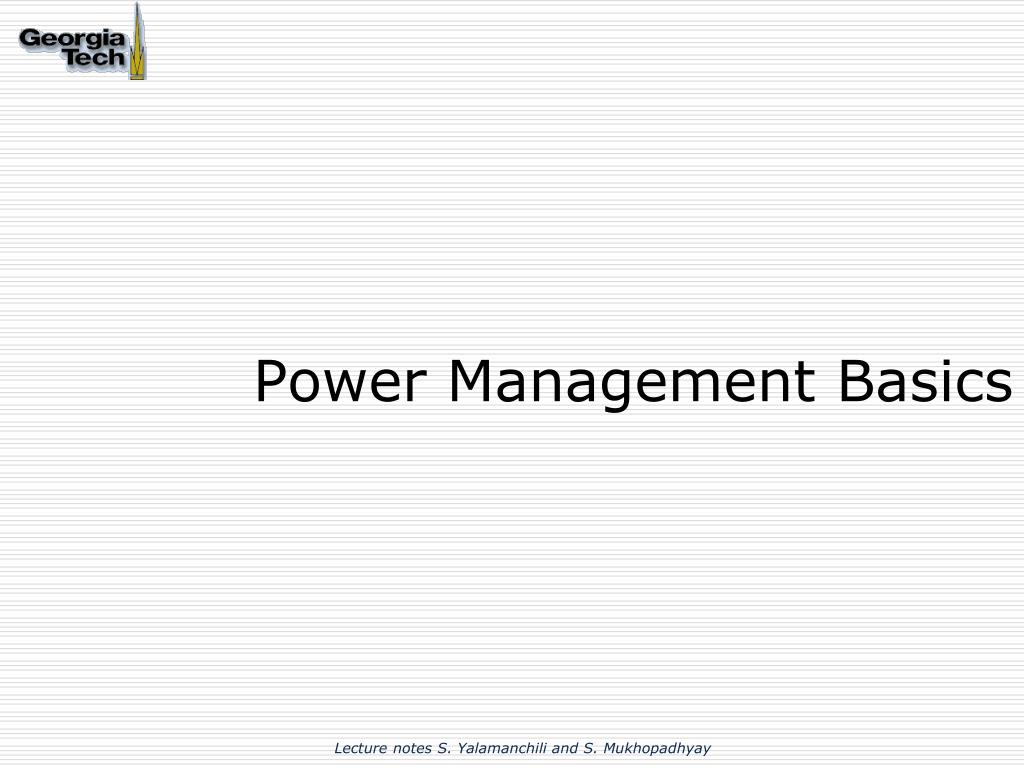 Georgia Tech

Power Management Basics

Lecture notes S. Yalamanchili and S. Mukhopadhyay